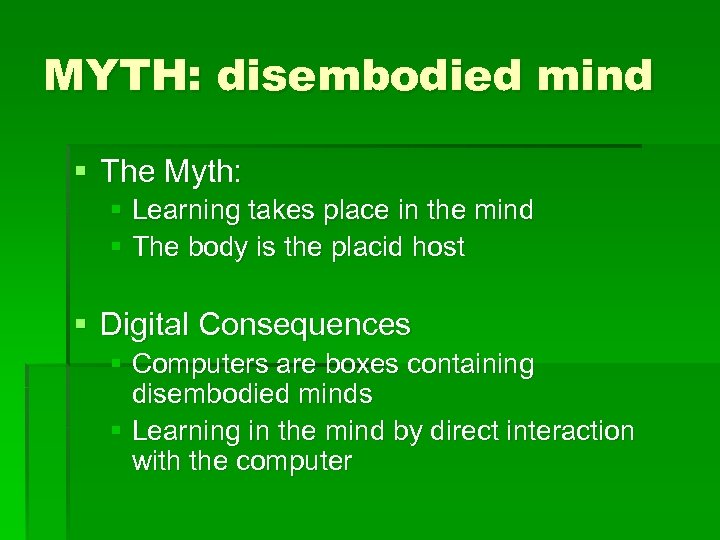 MYTH: disembodied mind

- The Myth:
  - Learning takes place in the mind
  - The body is the placid host

- Digital Consequences
  - Computers are boxes containing disembodied minds
  - Learning in the mind by direct interaction with the computer